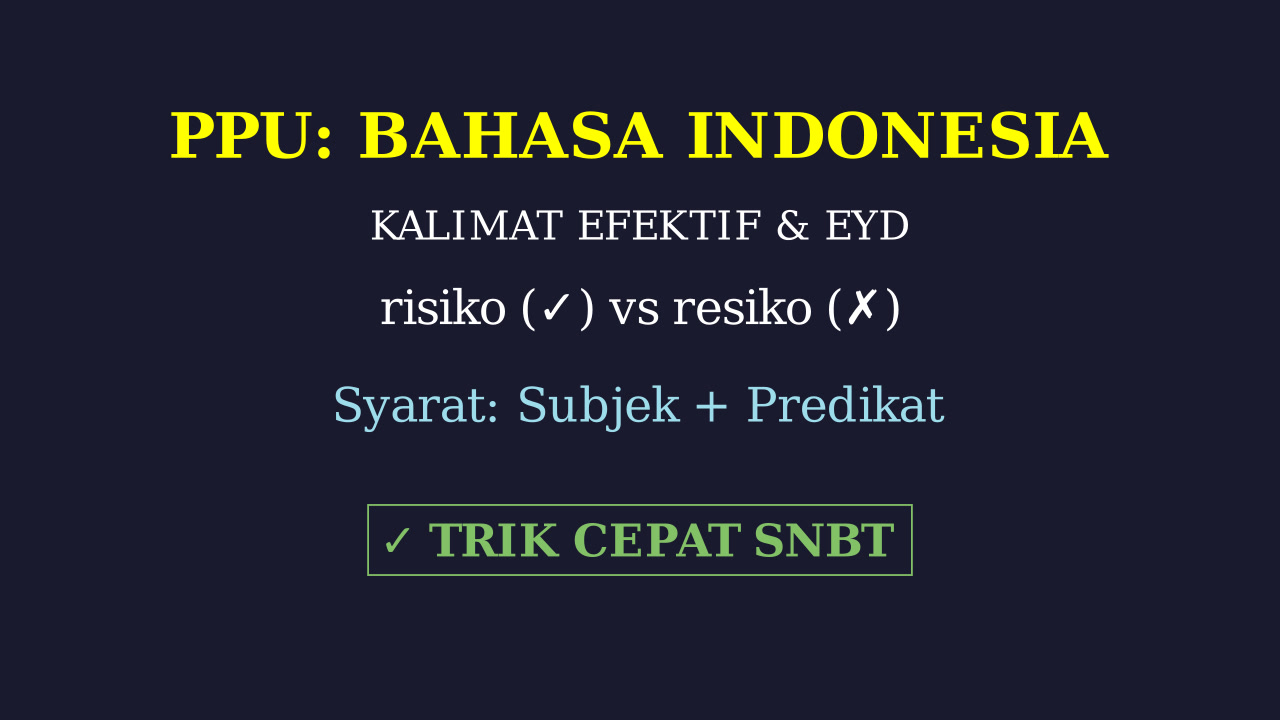 PPU: BAHASA INDONESIA

KALIMAT EFEKTIF & EYD

risiko (✓) vs resiko (✗)

Syarat: Subjek + Predikat

✓ TRIK CEPAT SNBT